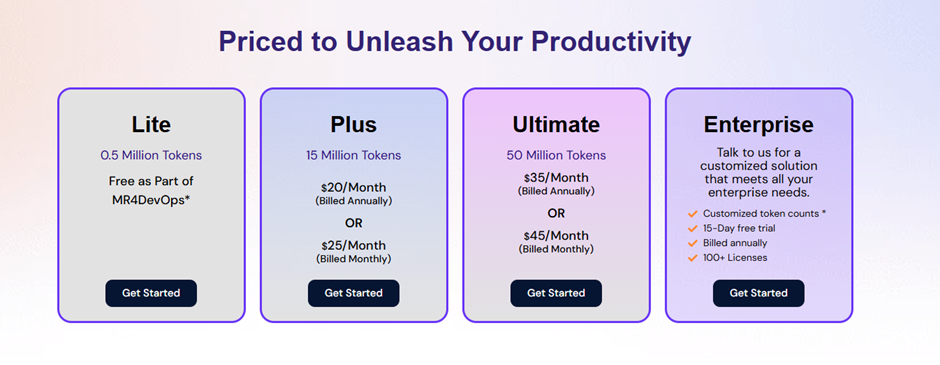 Priced to Unleash Your Productivity

Lite

0.5 Million Tokens

Free as Part of MR4DevOps*

Get Started

Plus

15 Million Tokens

$20/Month
(Billed Annually)

OR

$25/Month
(Billed Monthly)

Get Started

Ultimate

50 Million Tokens

$35/Month
(Billed Annually)

OR

$45/Month
(Billed Monthly)

Get Started

Enterprise

Talk to us for a customized solution that meets all your enterprise needs.

Customized token counts *
15-Day free trial
Billed annually
100+ Licenses

Get Started